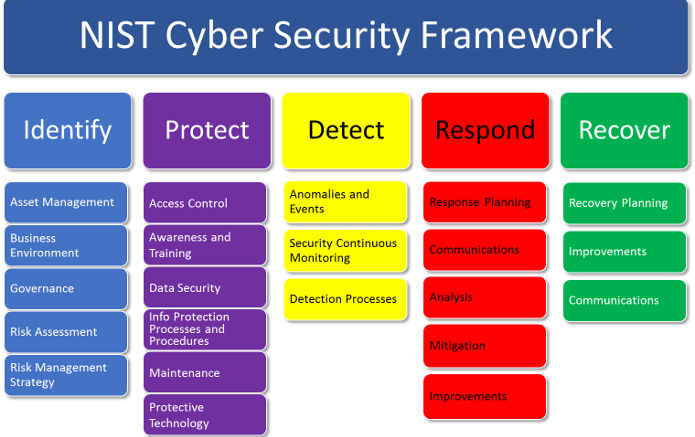 NIST Cyber Security Framework

Identify

Asset Management

Business Environment

Governance

Risk Assessment

Risk Management Strategy

Protect

Access Control

Awareness and Training

Data Security

Info Protection Processes and Procedures

Maintenance

Protective Technology

Detect

Anomalies and Events

Security Continuous Monitoring

Detection Processes

Respond

Response Planning

Communications

Analysis

Mitigation

Improvements

Recover

Recovery Planning

Improvements

Communications